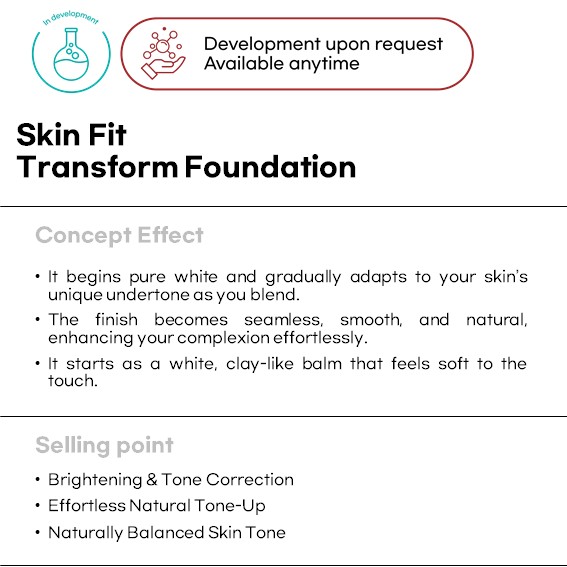 In development

Development upon request
Available anytime

Skin Fit
Transform Foundation

Concept Effect

• It begins pure white and gradually adapts to your skin's unique undertone as you blend.
• The finish becomes seamless, smooth, and natural, enhancing your complexion effortlessly.
• It starts as a white, clay-like balm that feels soft to the touch.

Selling point

• Brightening & Tone Correction
• Effortless Natural Tone-Up
• Naturally Balanced Skin Tone